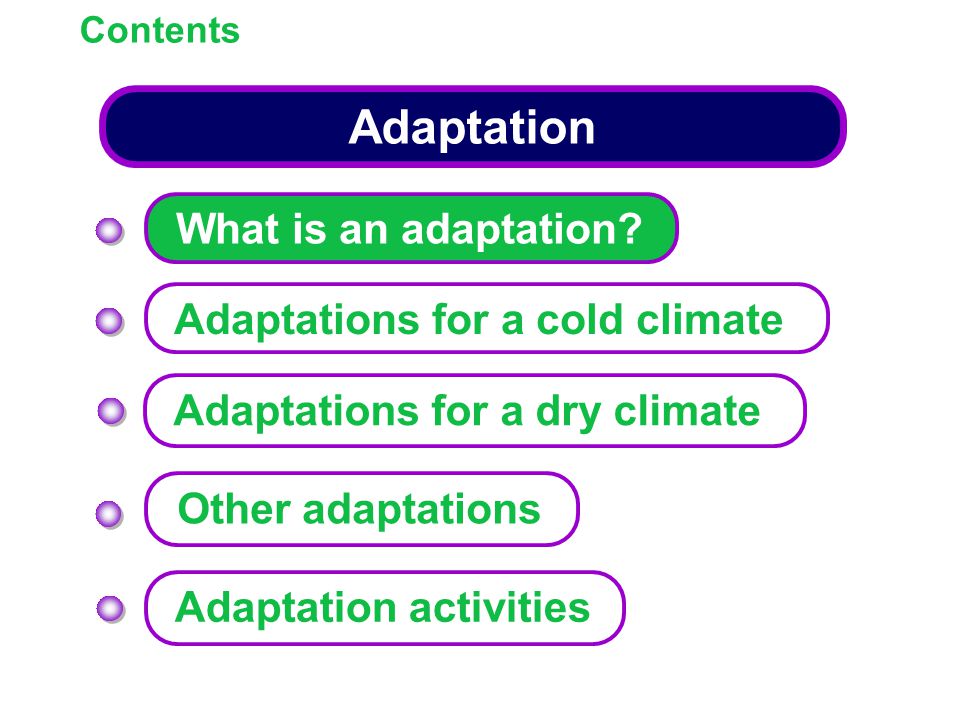 Contents

Adaptation

What is an adaptation?

Adaptations for a cold climate

Adaptations for a dry climate

Other adaptations

Adaptation activities